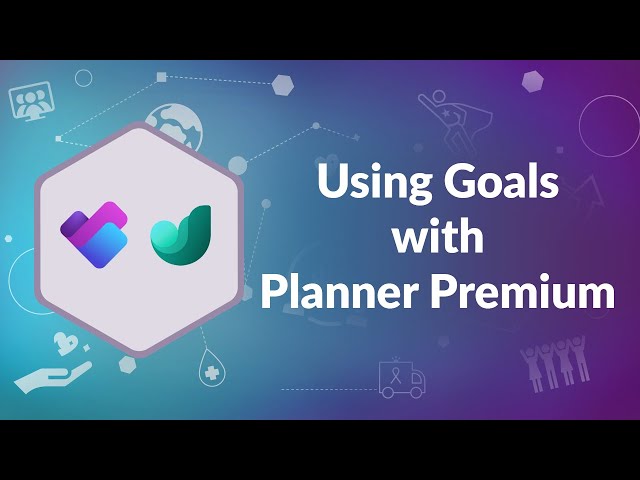 Using Goals with Planner Premium